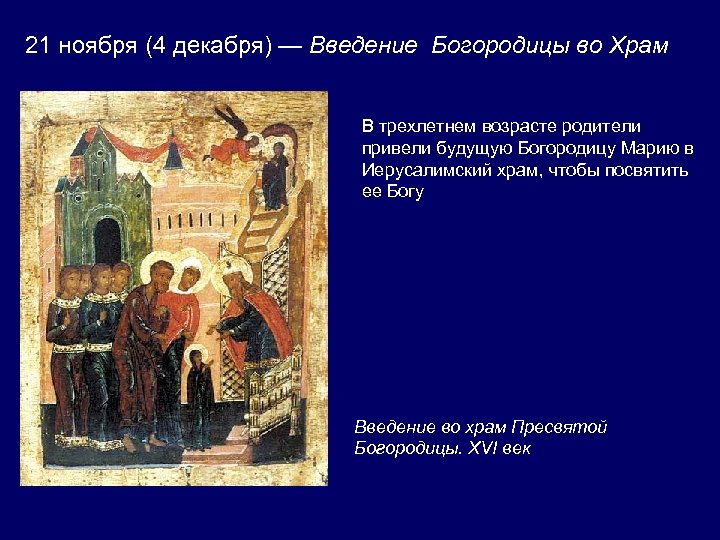 21 ноября (4 декабря) — Введение Богородицы во Храм

В трехлетнем возрасте родители привели будущую Богородицу Марию в Иерусалимский храм, чтобы посвятить ее Богу

Введение во храм Пресвятой Богородицы. XVI век